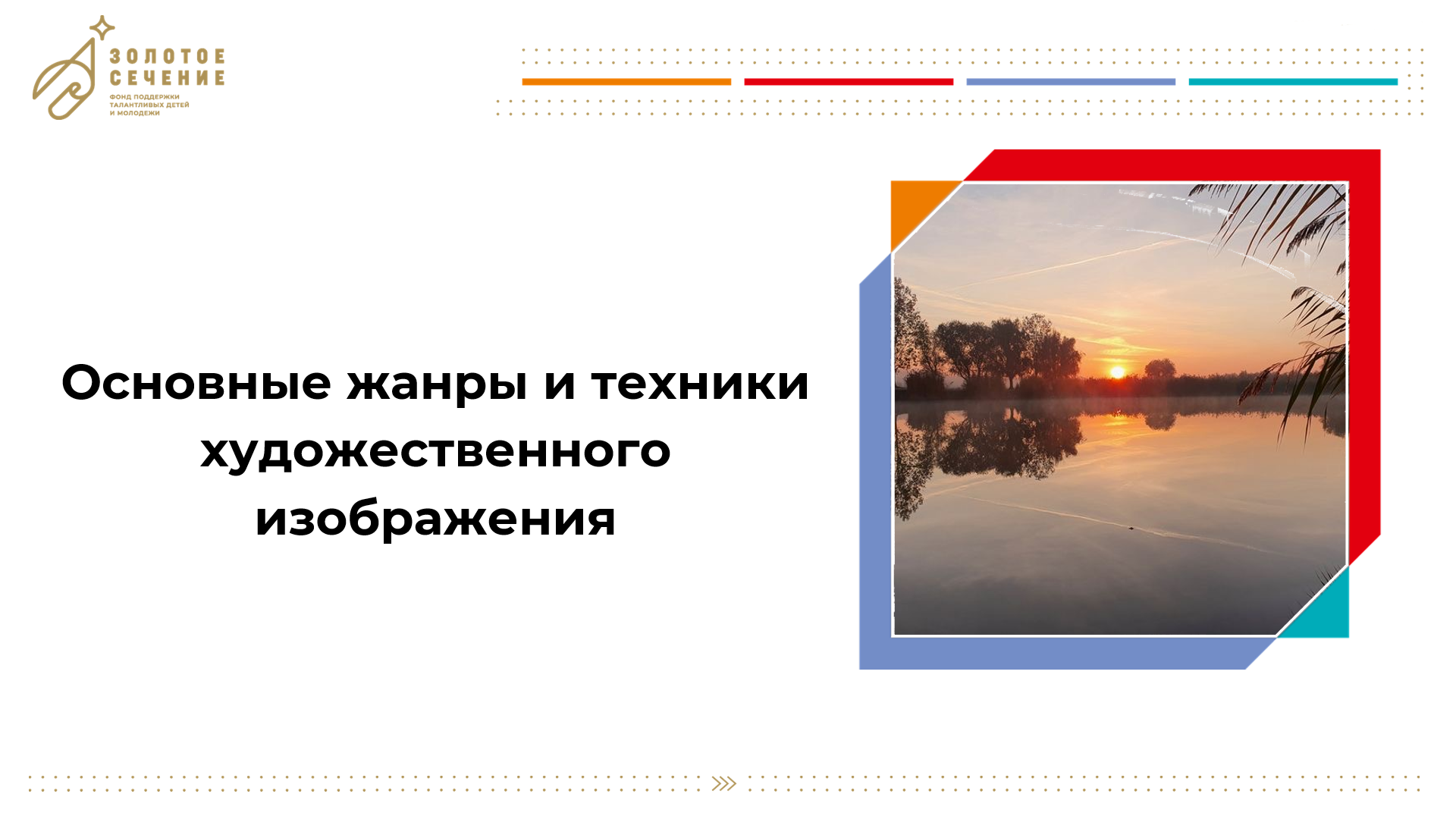 ЗОЛОТОЕ СЕЧЕНИЕ
ФОНД ПОДДЕРЖКИ ТАЛАНТЛИВЫХ ДЕТЕЙ И МОЛОДЕЖИ

Основные жанры и техники художественного изображения